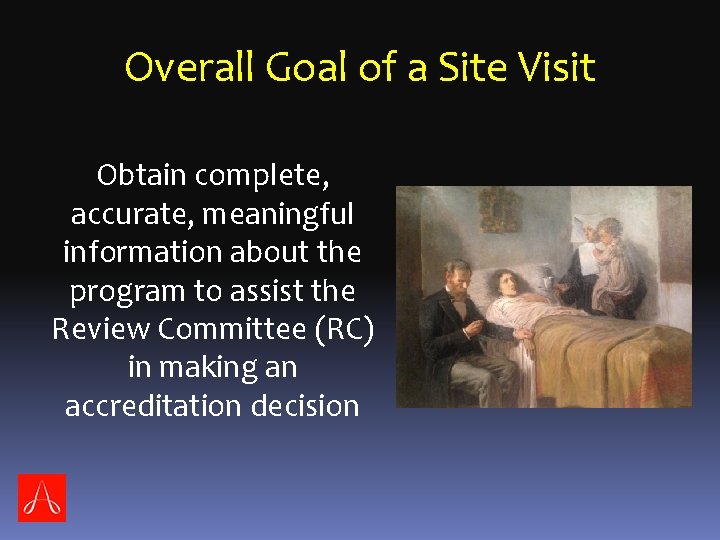 Overall Goal of a Site Visit

Obtain complete, accurate, meaningful information about the program to assist the Review Committee (RC) in making an accreditation decision